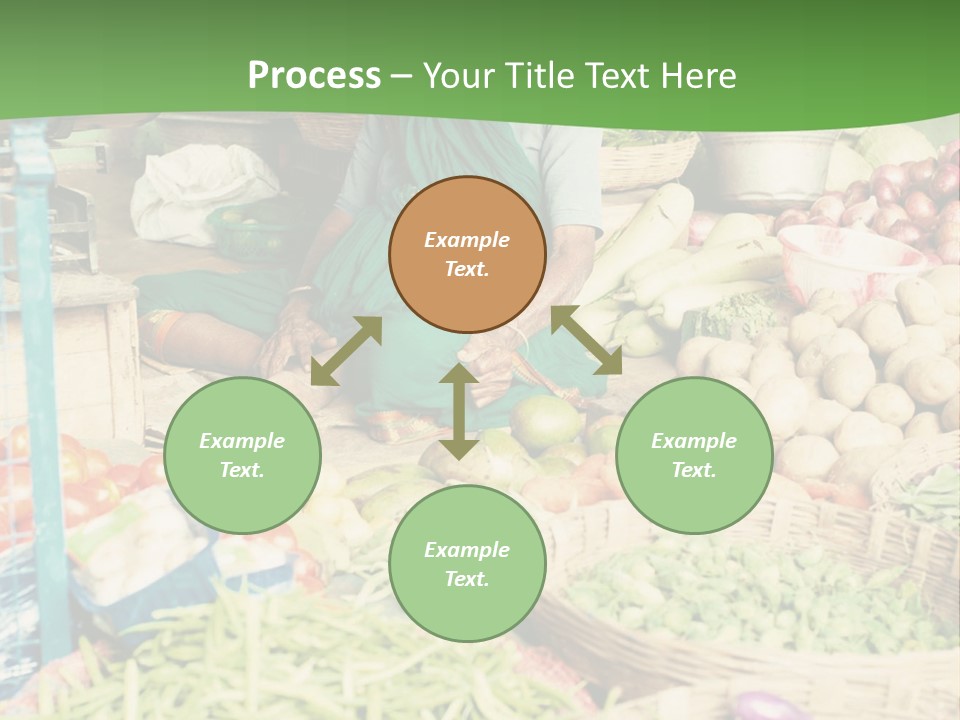 Process – Your Title Text Here

Example Text.

Example Text.

Example Text.

Example Text.